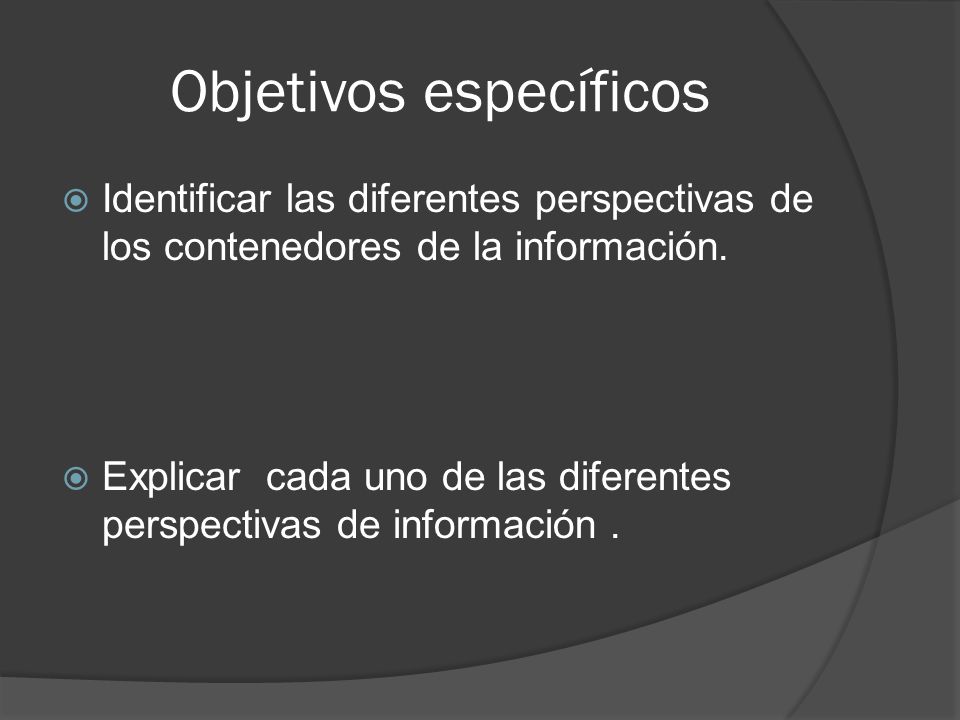 Objetivos específicos

Identificar las diferentes perspectivas de los contenedores de la información.

Explicar cada uno de las diferentes perspectivas de información .